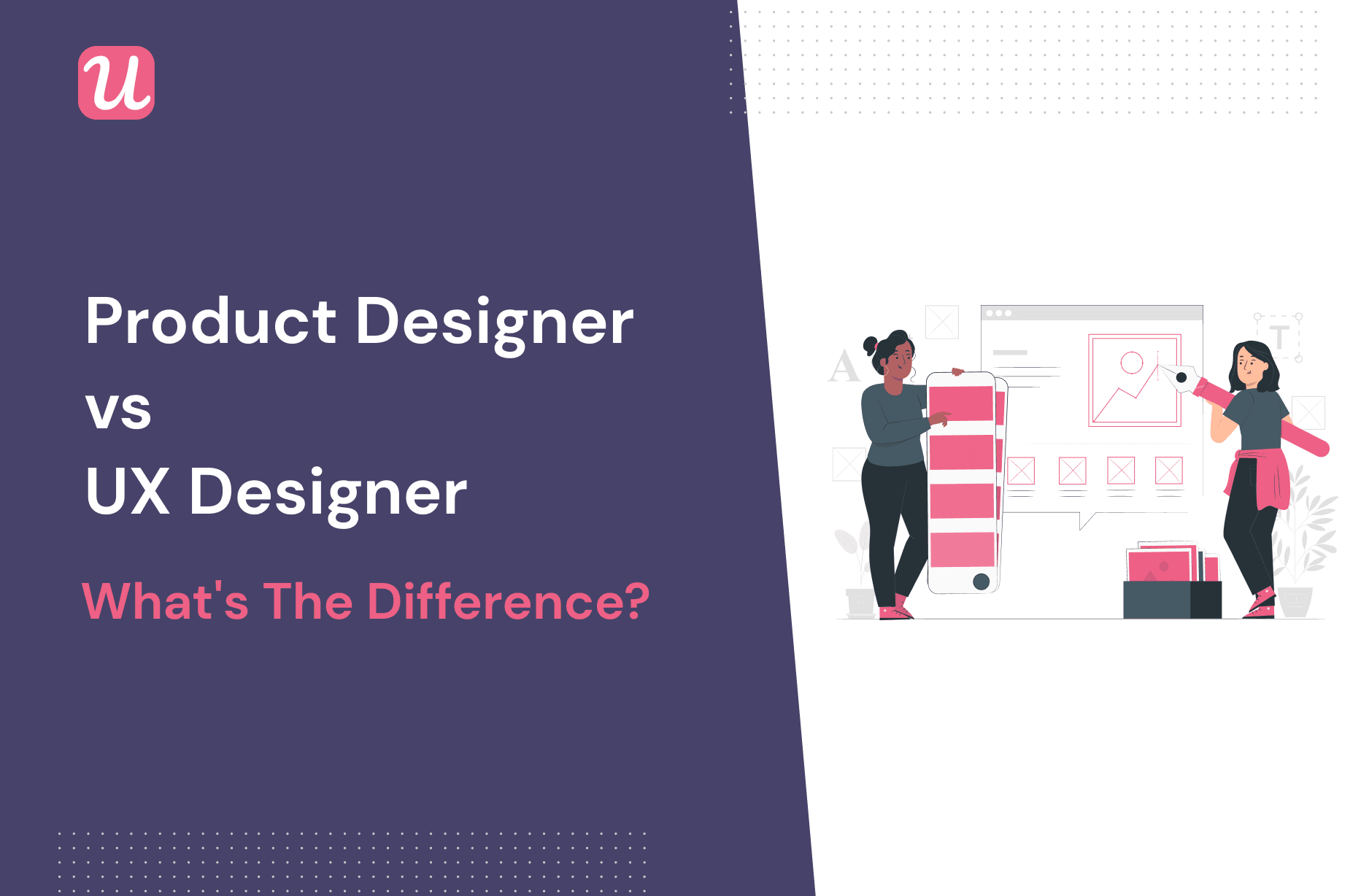 u

Product Designer
vs
UX Designer

What's The Difference?

A

T